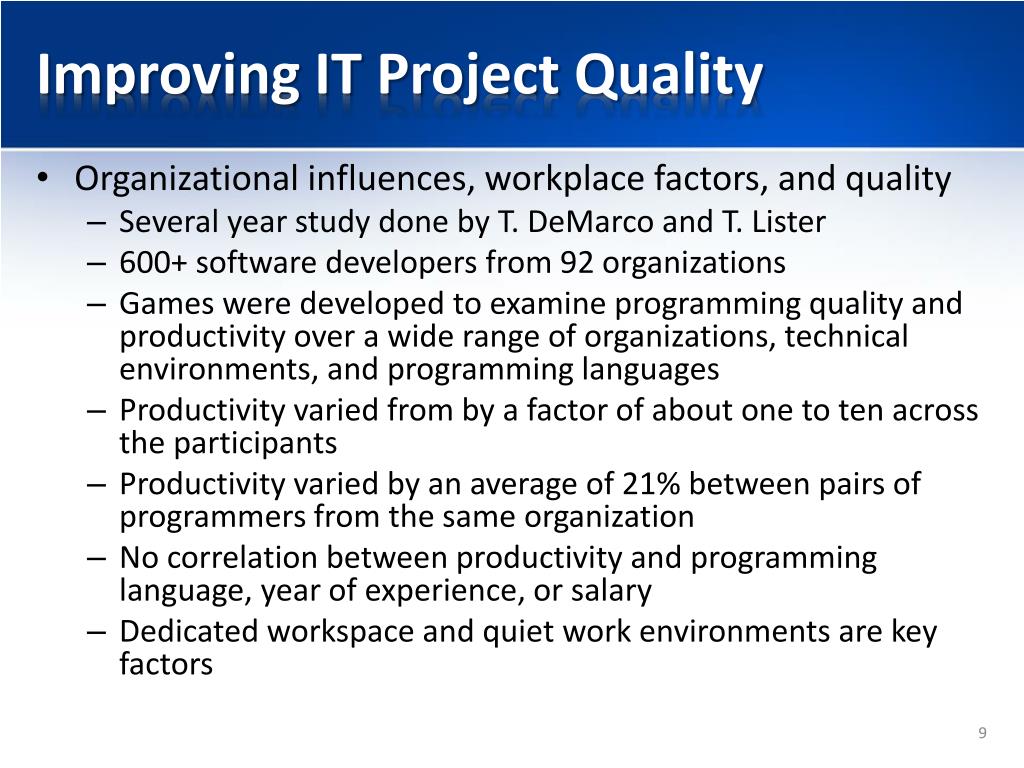 Improving IT Project Quality

• Organizational influences, workplace factors, and quality
– Several year study done by T. DeMarco and T. Lister
– 600+ software developers from 92 organizations
– Games were developed to examine programming quality and productivity over a wide range of organizations, technical environments, and programming languages
– Productivity varied from by a factor of about one to ten across the participants
– Productivity varied by an average of 21% between pairs of programmers from the same organization
– No correlation between productivity and programming language, year of experience, or salary
– Dedicated workspace and quiet work environments are key factors

9